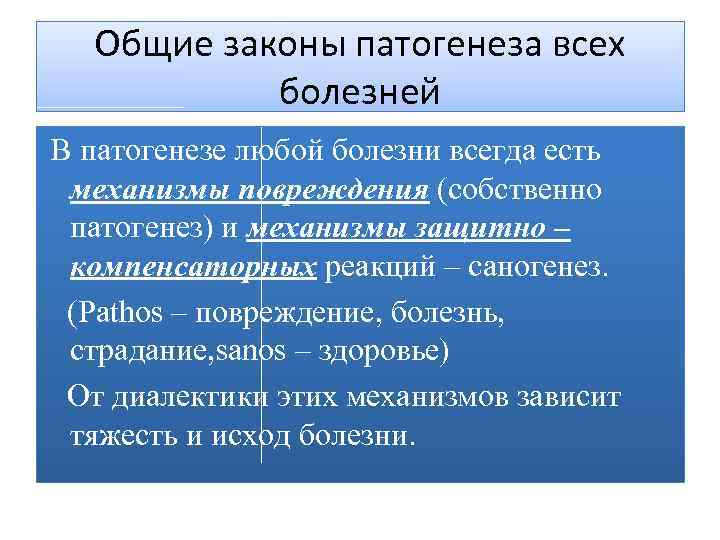 Общие законы патогенеза всех болезней

В патогенезе любой болезни всегда есть механизмы повреждения (собственно патогенез) и механизмы защитно – компенсаторных реакций – саногенез.

(Pathos – повреждение, болезнь, страдание,sanos – здоровье)

От диалектики этих механизмов зависит тяжесть и исход болезни.